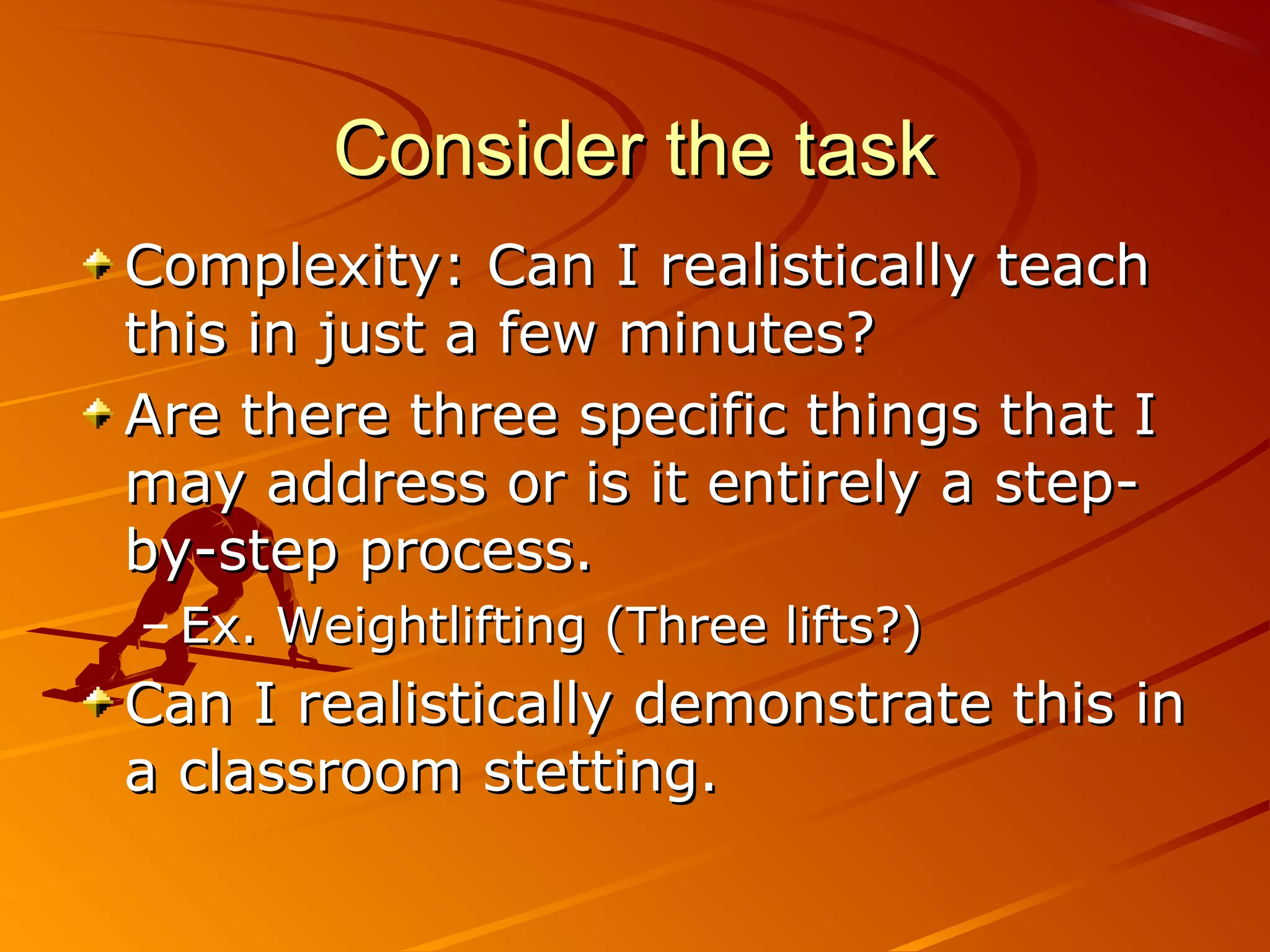 Consider the task

Complexity: Can I realistically teach this in just a few minutes?

Are there three specific things that I may address or is it entirely a step-by-step process.

– Ex. Weightlifting (Three lifts?)

Can I realistically demonstrate this in a classroom stetting.